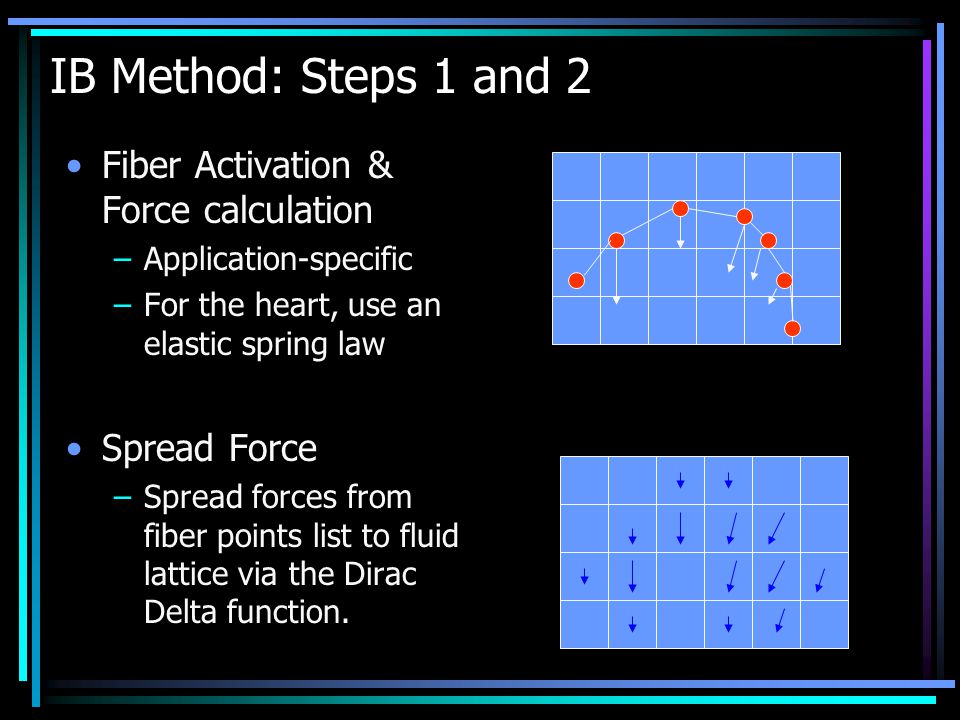 IB Method: Steps 1 and 2

• Fiber Activation & Force calculation
  – Application-specific
  – For the heart, use an elastic spring law

• Spread Force
  – Spread forces from fiber points list to fluid lattice via the Dirac Delta function.